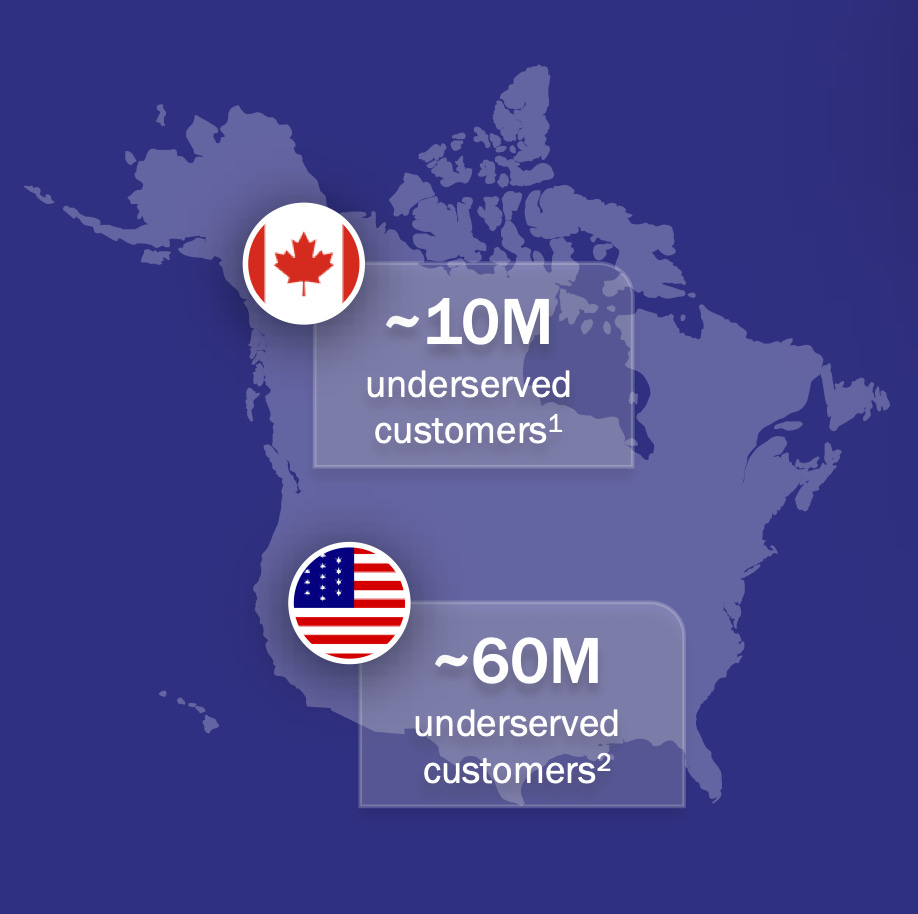 ~10M
underserved customers$^1$

~60M
underserved customers$^2$